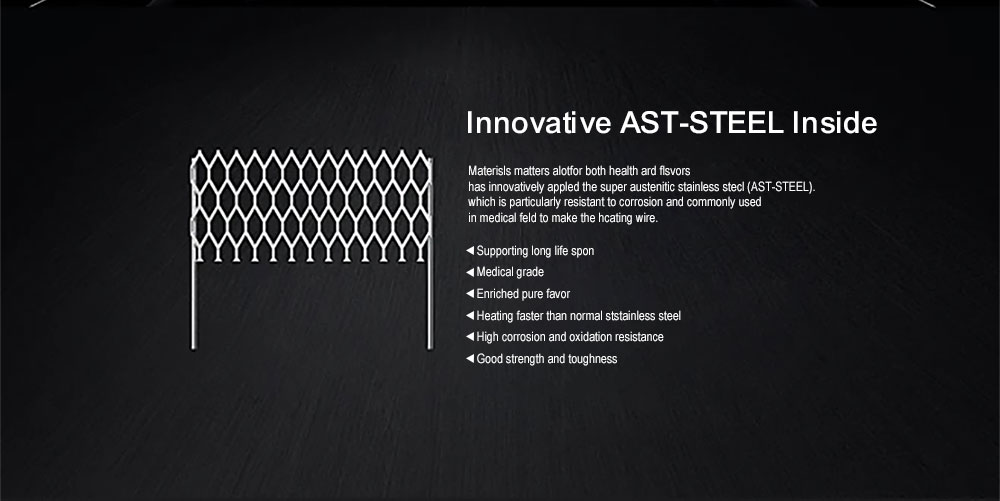 Innovative AST-STEEL Inside

Materisls matters alotfor both health ard flsvors
has innovatively appled the super austenitic stainless stecl (AST-STEEL).
which is particularly resistant to corrosion and commonly used
in medical feld to make the hcating wire.

◀ Supporting long life spon
◀ Medical grade
◀ Enriched pure favor
◀ Heating faster than normal ststainless steel
◀ High corrosion and oxidation resistance
◀ Good strength and toughness